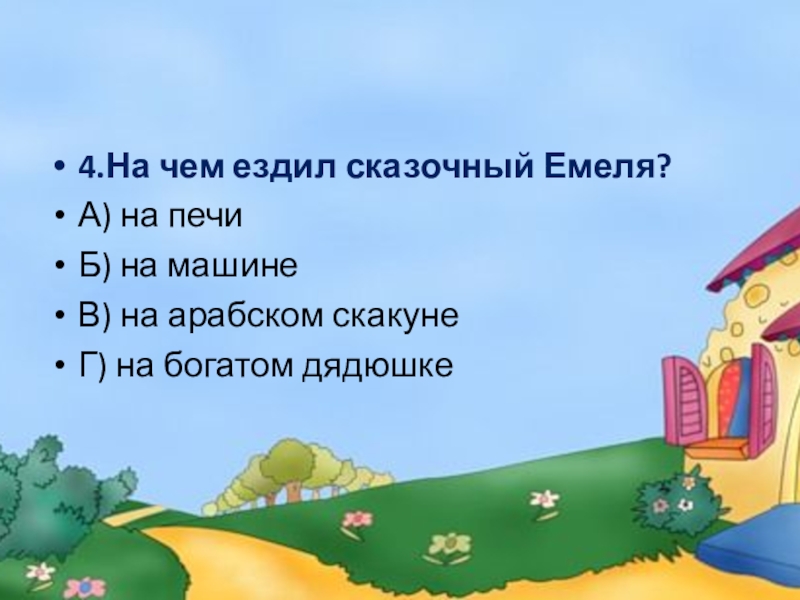 • 4.На чем ездил сказочный Емеля?
• А) на печи
• Б) на машине
• В) на арабском скакуне
• Г) на богатом дядюшке